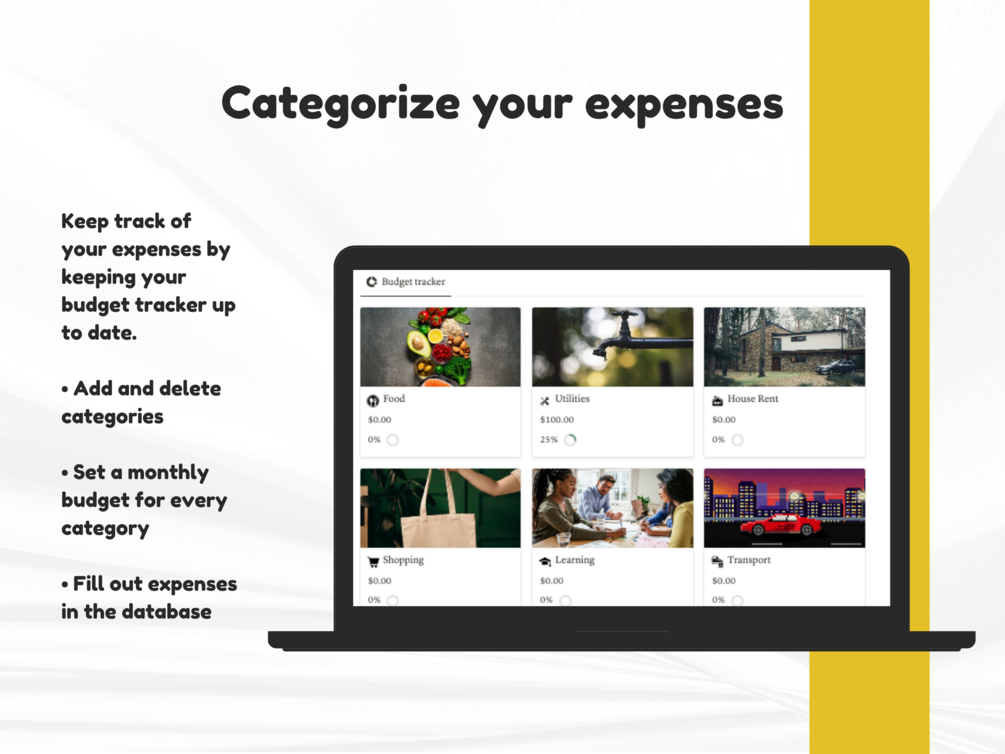 Categorize your expenses

Keep track of your expenses by keeping your budget tracker up to date.

• Add and delete categories

• Set a monthly budget for every category

• Fill out expenses in the database

Budget tracker

Food
$0.00
0%

Utilities
$100.00
25%

House Rent
$0.00
0%

Shopping
$0.00
0%

Learning
$0.00
0%

Transport
$0.00
0%